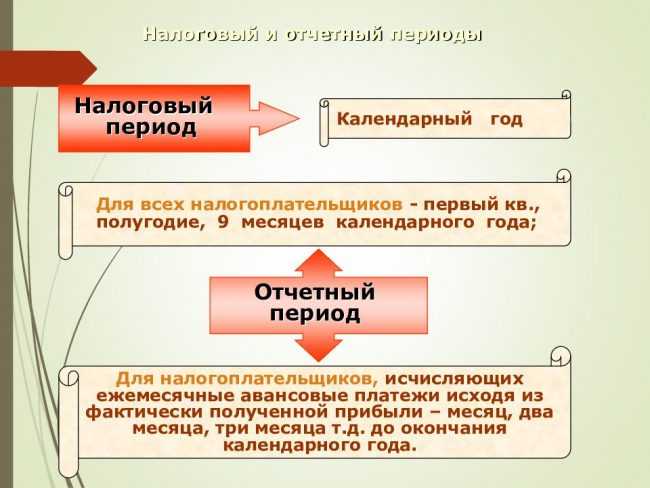 Налоговый и отчетный периоды

Налоговый период

Календарный год

Для всех налогоплательщиков - первый кв., полугодие, 9 месяцев календарного года;

Отчетный период

Для налогоплательщиков, исчисляющих ежемесячные авансовые платежи исходя из фактически полученной прибыли – месяц, два месяца, три месяца т.д. до окончания календарного года.